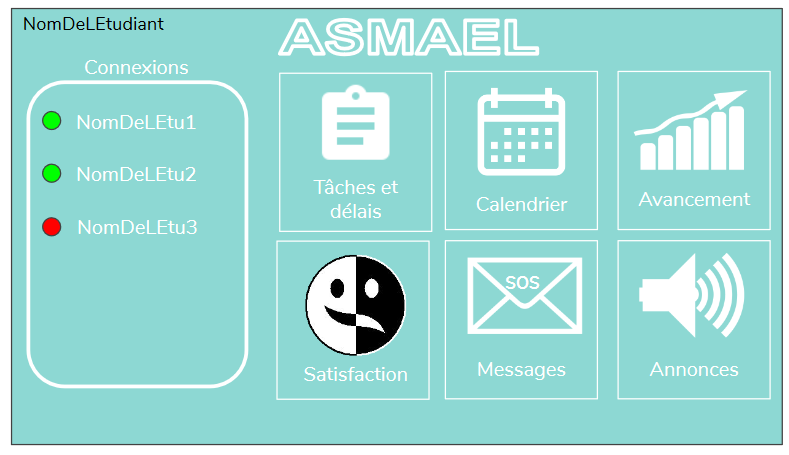 NomDeLEtudiant

ASMAEL

Connexions

NomDeLEtu1

NomDeLEtu2

NomDeLEtu3

Tâches et délais

Calendrier

Avancement

Satisfaction

SOS

Messages

Annonces